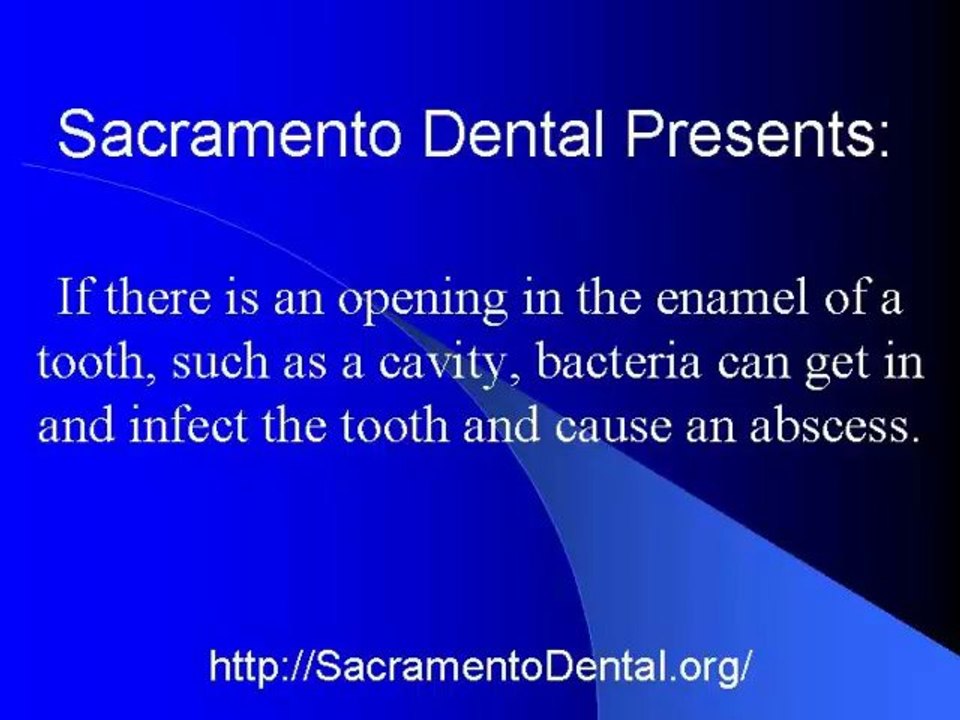 Sacramento Dental Presents:

If there is an opening in the enamel of a tooth, such as a cavity, bacteria can get in and infect the tooth and cause an abscess.

http://SacramentoDental.org/